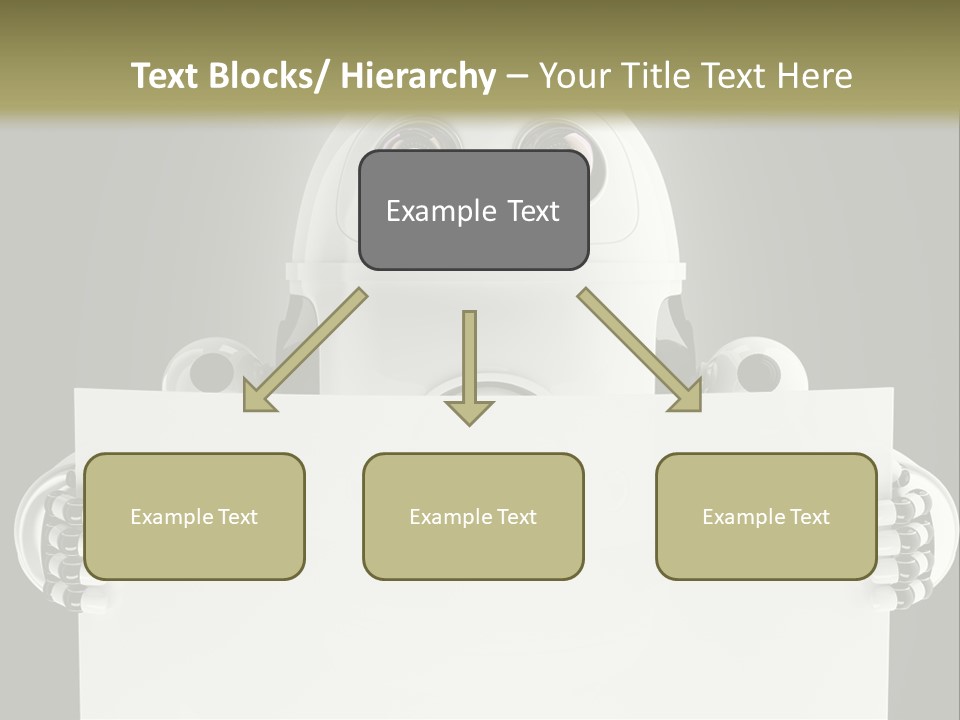 Text Blocks/ Hierarchy – Your Title Text Here

Example Text

Example Text

Example Text

Example Text